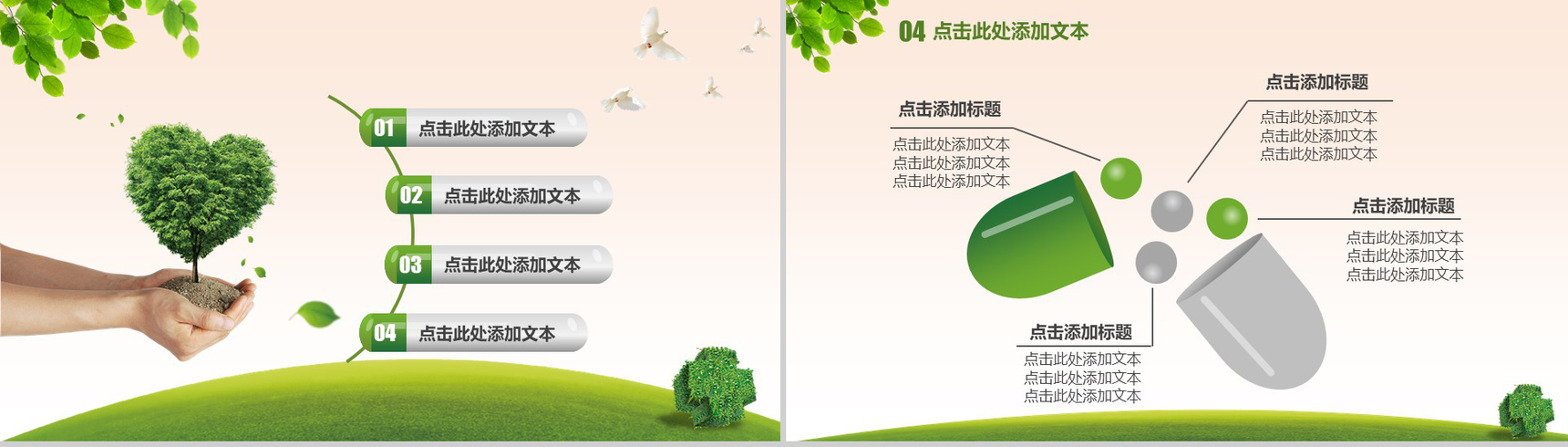 01 点击此处添加文本

02 点击此处添加文本

03 点击此处添加文本

04 点击此处添加文本

04 点击此处添加文本

点击添加标题

点击此处添加文本
点击此处添加文本
点击此处添加文本

点击添加标题

点击此处添加文本
点击此处添加文本
点击此处添加文本

点击添加标题

点击此处添加文本
点击此处添加文本
点击此处添加文本

点击添加标题

点击此处添加文本
点击此处添加文本
点击此处添加文本